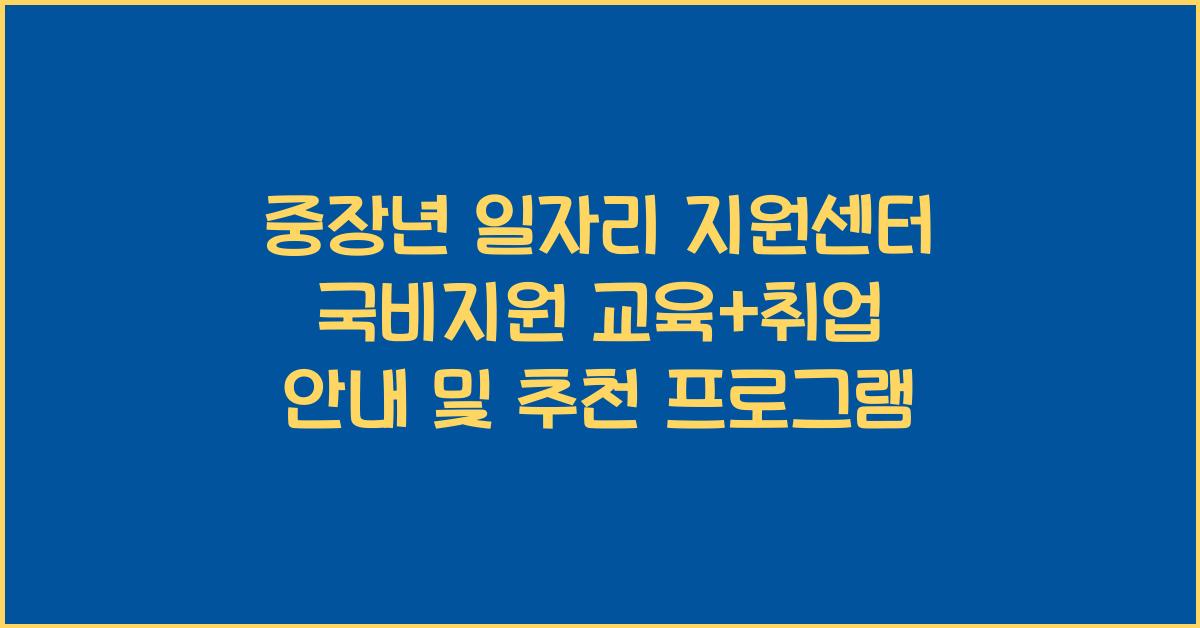 중장년 일자리 지원센터
국비지원 교육+취업
안내 및 추천 프로그램